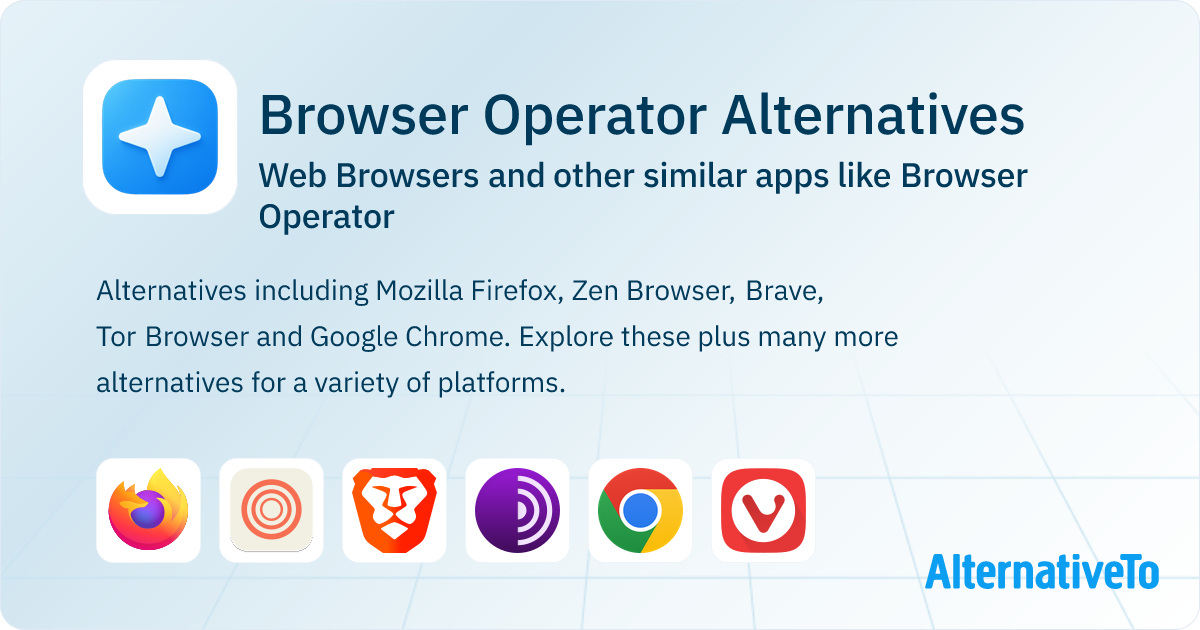 Browser Operator Alternatives

Web Browsers and other similar apps like Browser Operator

Alternatives including Mozilla Firefox, Zen Browser, Brave, Tor Browser and Google Chrome. Explore these plus many more alternatives for a variety of platforms.

AlternativeTo